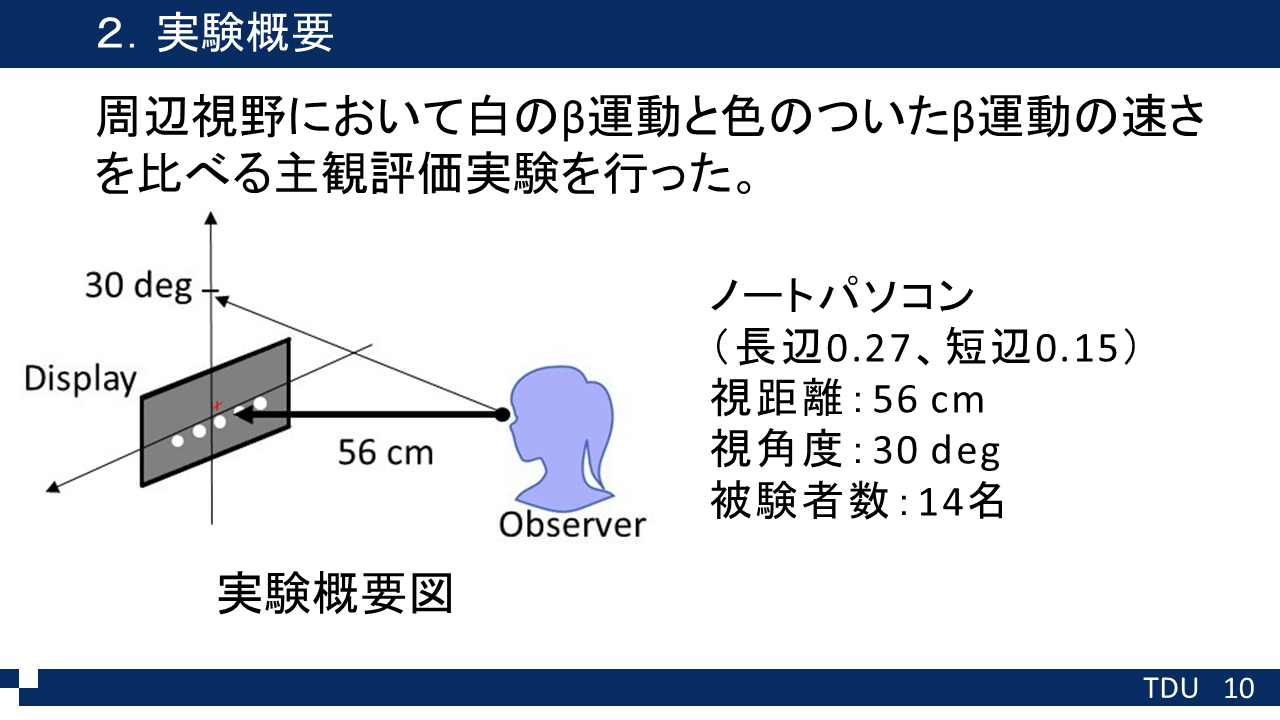 2. 実験概要

周辺視野において白のβ運動と色のついたβ運動の速さを比べる主観評価実験を行った。

30 deg

Display

56 cm

Observer

実験概要図

ノートパソコン
（長辺0.27、短辺0.15）
視距離 : 56 cm
視角度 : 30 deg
被験者数 : 14名

TDU 10